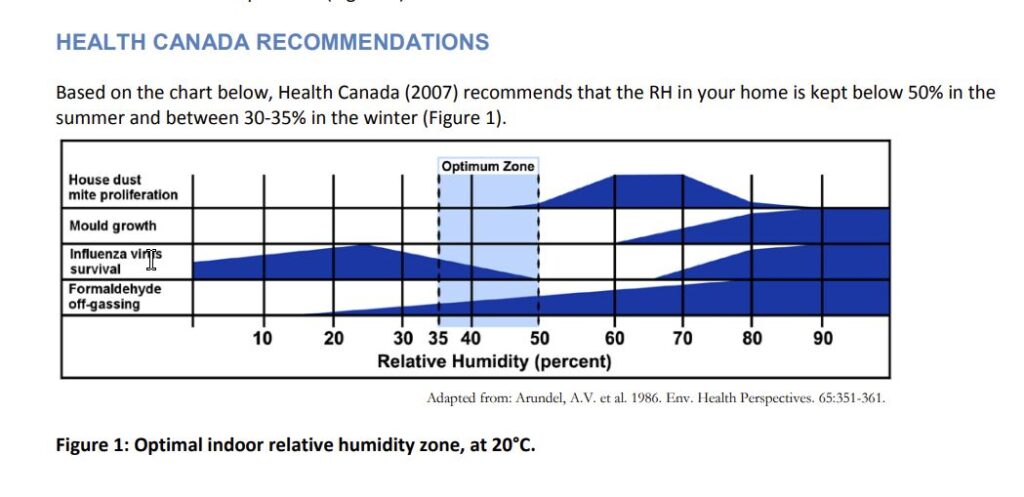 HEALTH CANADA RECOMMENDATIONS

Based on the chart below, Health Canada (2007) recommends that the RH in your home is kept below 50% in the summer and between 30-35% in the winter (Figure 1).

Optimum Zone

House dust mite proliferation

Mould growth

Influenza virus survival

Formaldehyde off-gassing

10 20 30 35 40 50 60 70 80 90

Relative Humidity (percent)

Adapted from: Arundel, A.V. et al. 1986. Env. Health Perspectives. 65:351-361.

Figure 1: Optimal indoor relative humidity zone, at 20°C.